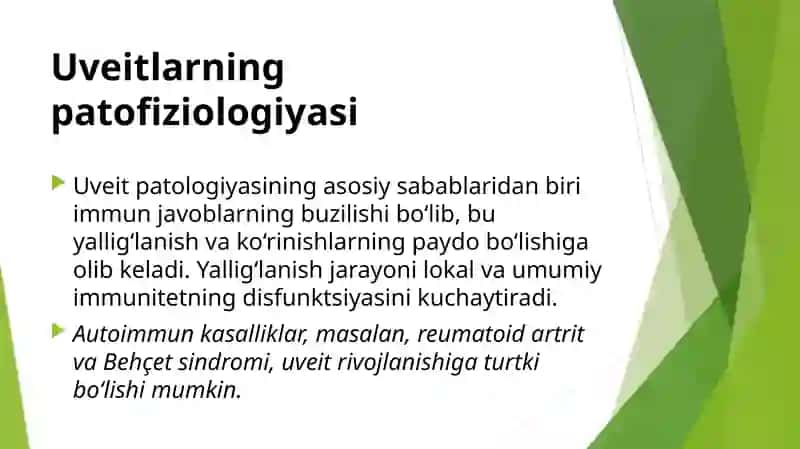 Uveitlarning patofiziologiyasi

Uveit patologiyasining asosiy sabablaridan biri immun javoblarning buzilishi bo‘lib, bu yallig‘lanish va ko‘rinishlarning paydo bo‘lishiga olib keladi. Yallig‘lanish jarayoni lokal va umumiy immunitetning disfunktsiyasini kuchaytiradi.

Autoimmun kasalliklar, masalan, reumatoid artrit va Behçet sindromi, uveit rivojlanishiga turtki bo‘lishi mumkin.